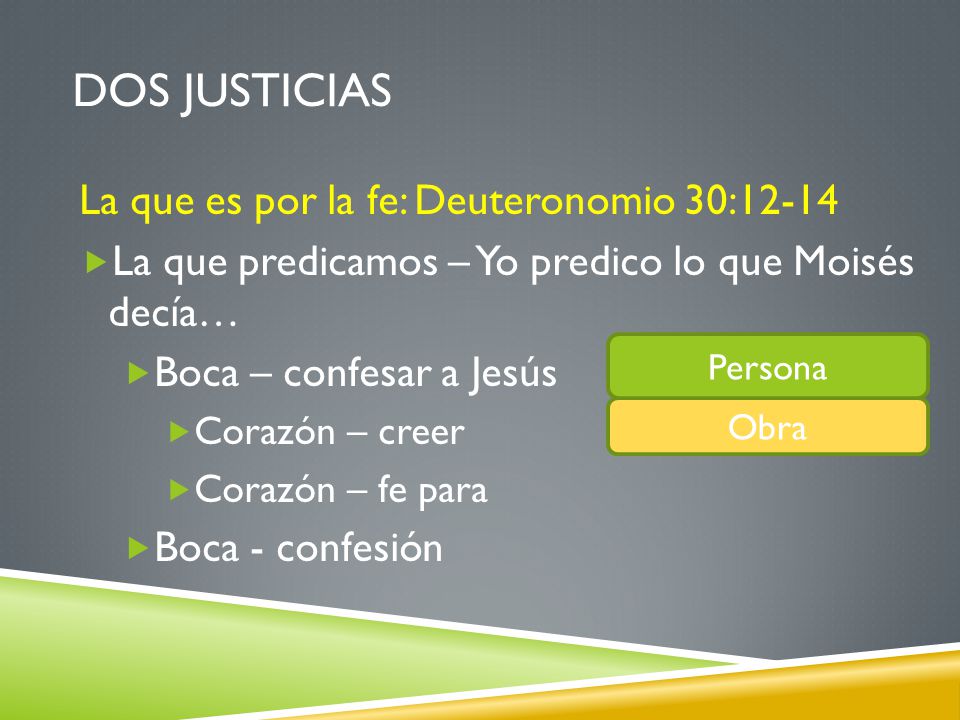 DOS JUSTICIAS

La que es por la fe: Deuteronomio 30:12-14

La que predicamos – Yo predico lo que Moisés decía…

Boca – confesar a Jesús

Corazón – creer

Corazón – fe para

Boca - confesión

Persona

Obra